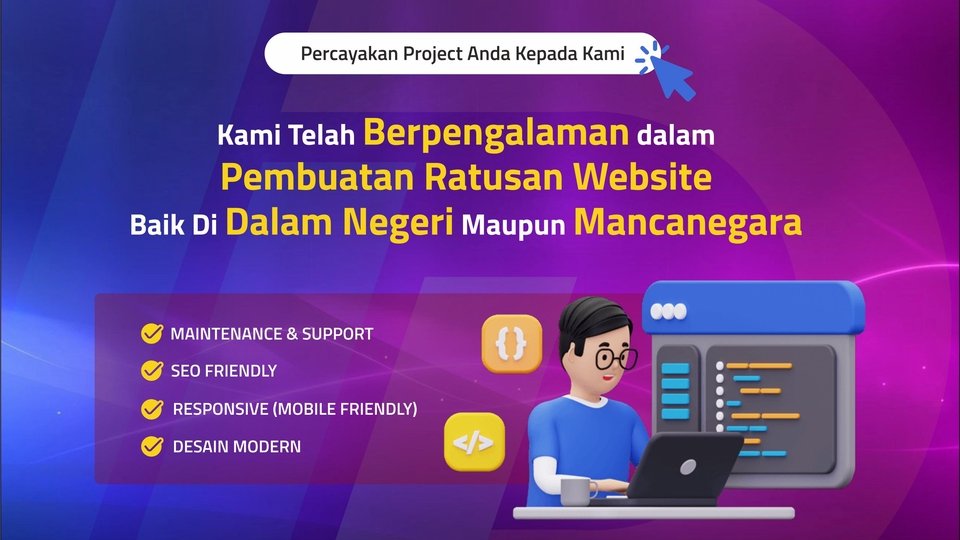 Percayakan Project Anda Kepada Kami

Kami Telah Berpengalaman dalam Pembuatan Ratusan Website Baik Di Dalam Negeri Maupun Mancanegara

MAINTENANCE & SUPPORT
SEO FRIENDLY
RESPONSIVE (MOBILE FRIENDLY)
DESAIN MODERN

{}
</>